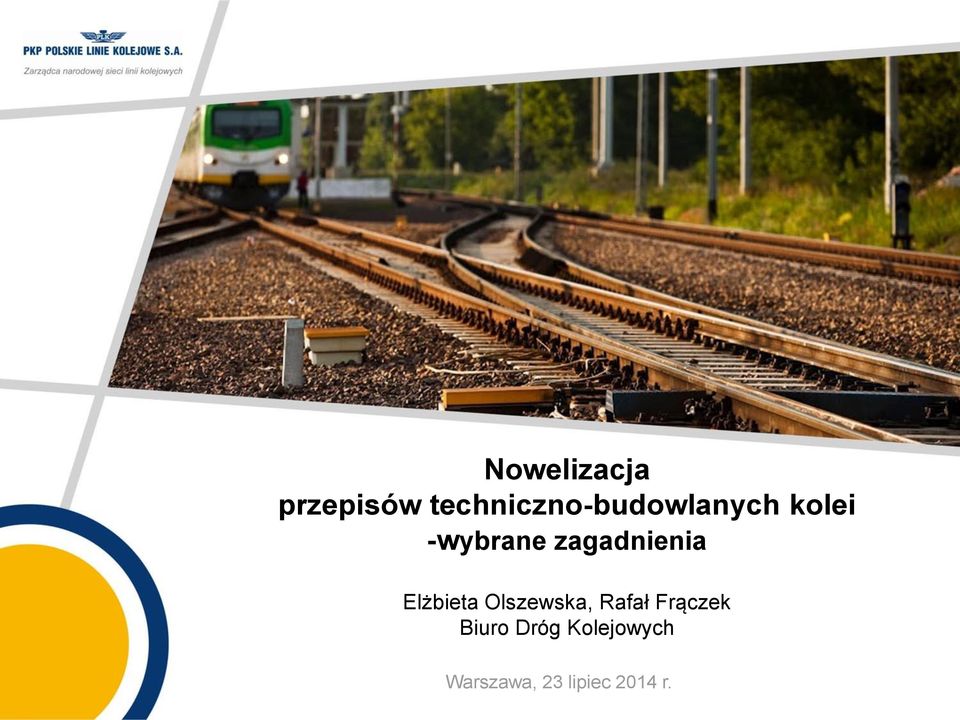 PKP POLSKIE LINIE KOLEJOWE S.A.
Zarządca narodowej sieci linii kolejowych

Nowelizacja
przepisów techniczno-budowlanych kolei
-wybrane zagadnienia

Elżbieta Olszewska, Rafał Frączek
Biuro Dróg Kolejowych

Warszawa, 23 lipiec 2014 r.